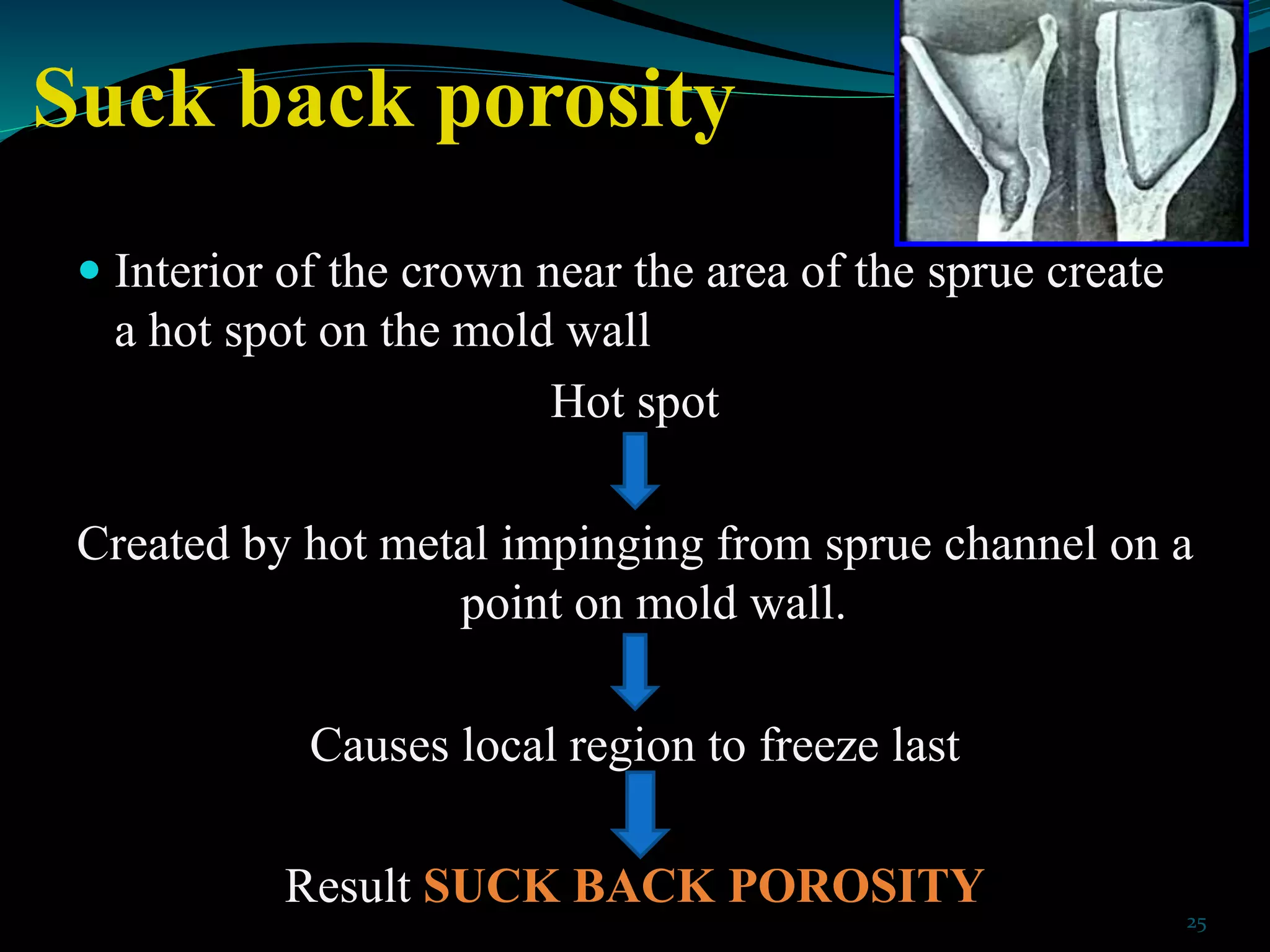 Suck back porosity

Interior of the crown near the area of the sprue create a hot spot on the mold wall

Hot spot

Created by hot metal impinging from sprue channel on a point on mold wall.

Causes local region to freeze last

Result SUCK BACK POROSITY

25